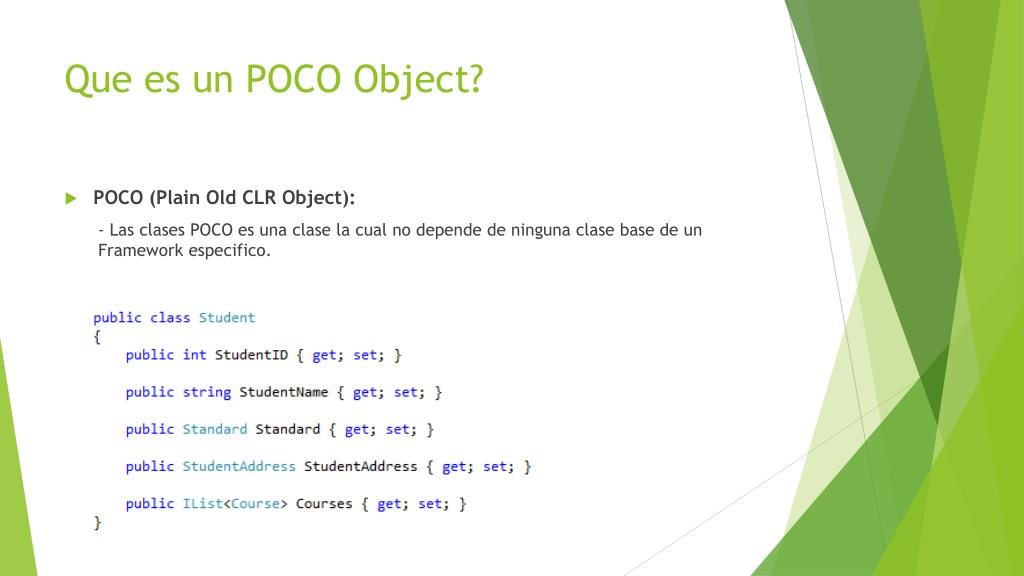 Que es un POCO Object?

POCO (Plain Old CLR Object):

- Las clases POCO es una clase la cual no depende de ninguna clase base de un Framework especifico.

public class Student
{
    public int StudentID { get; set; }

    public string StudentName { get; set; }

    public Standard Standard { get; set; }

    public StudentAddress StudentAddress { get; set; }

    public IList<Course> Courses { get; set; }
}